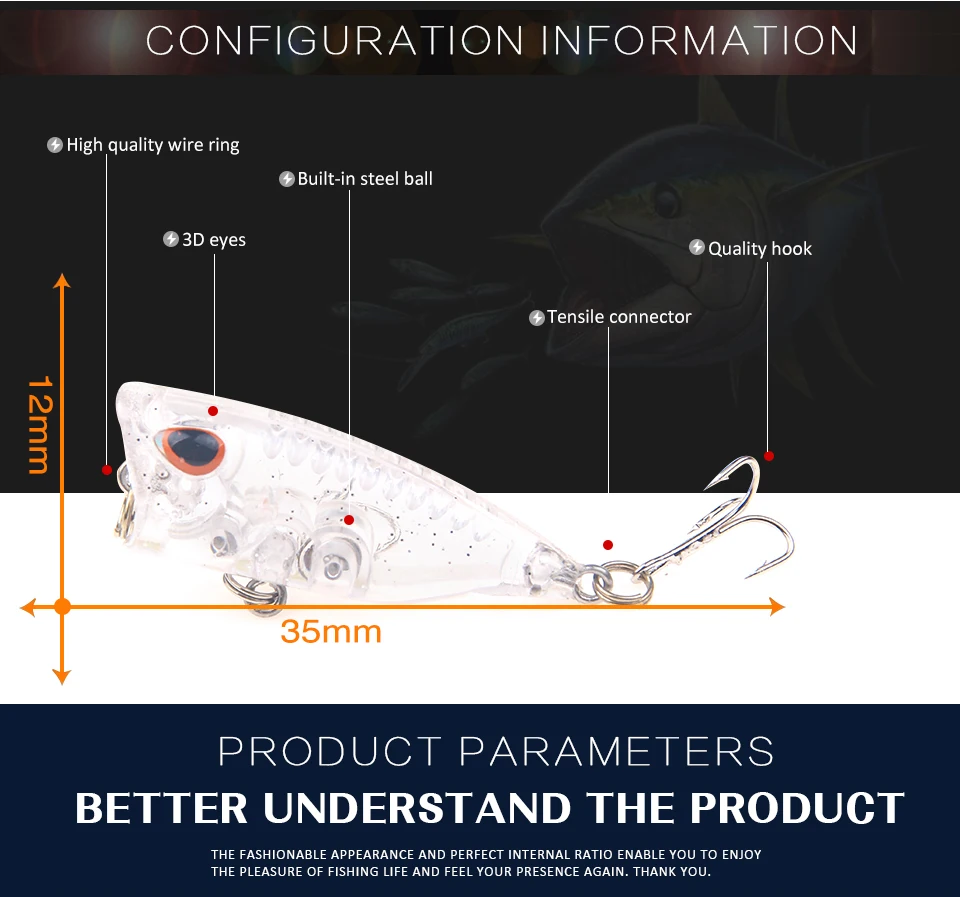 CONFIGURATION INFORMATION

High quality wire ring

Built-in steel ball

3D eyes

Quality hook

Tensile connector

12mm

35mm

PRODUCT PARAMETERS

BETTER UNDERSTAND THE PRODUCT

THE FASHIONABLE APPEARANCE AND PERFECT INTERNAL RATIO ENABLE YOU TO ENJOY THE PLEASURE OF FISHING LIFE AND FEEL YOUR PRESENCE AGAIN. THANK YOU.